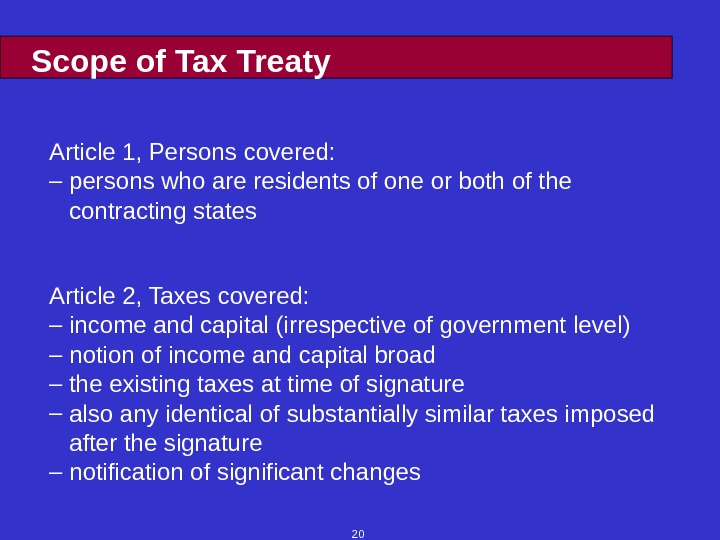 Scope of Tax Treaty

Article 1, Persons covered:
– persons who are residents of one or both of the contracting states

Article 2, Taxes covered:
– income and capital (irrespective of government level)
– notion of income and capital broad
– the existing taxes at time of signature
– also any identical of substantially similar taxes imposed after the signature
– notification of significant changes

20